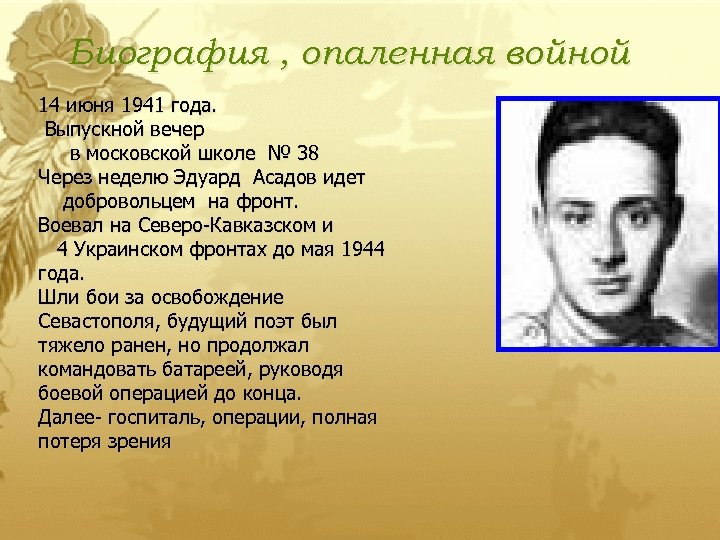 Биография , опаленная войной

14 июня 1941 года.
Выпускной вечер
в московской школе № 38
Через неделю Эдуард Асадов идет добровольцем на фронт.
Воевал на Северо-Кавказском и 4 Украинском фронтах до мая 1944 года.
Шли бои за освобождение Севастополя, будущий поэт был тяжело ранен, но продолжал командовать батареей, руководя боевой операцией до конца.
Далее- госпиталь, операции, полная потеря зрения